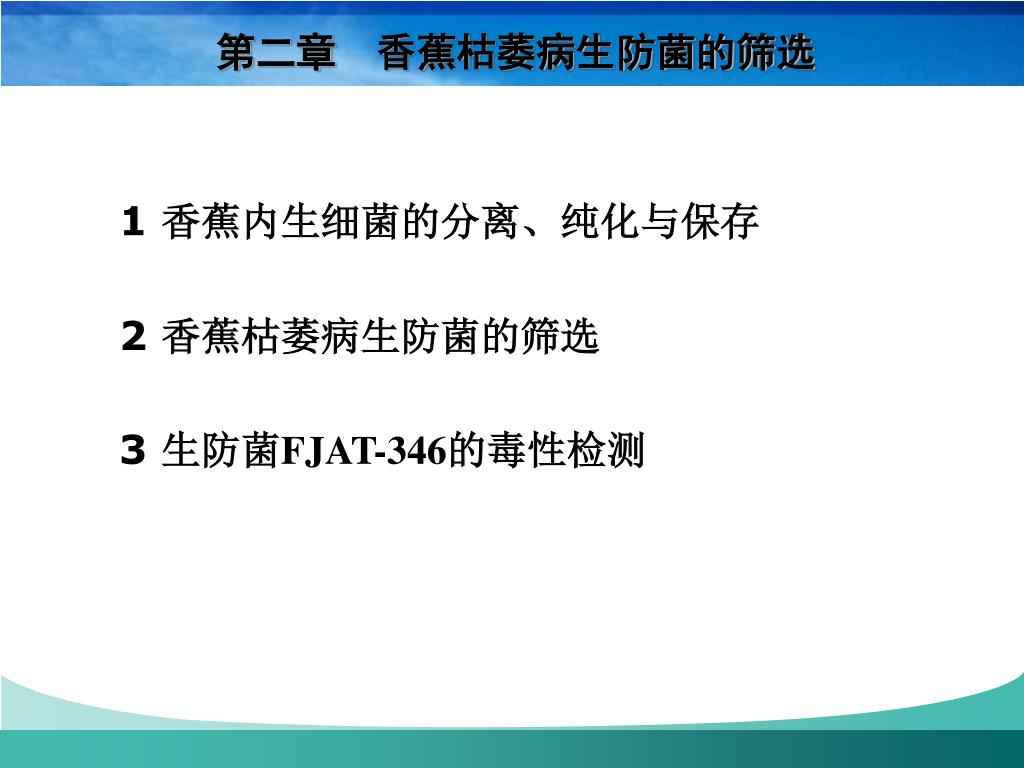 第二章　香蕉枯萎病生防菌的筛选

1 香蕉内生细菌的分离、纯化与保存

2 香蕉枯萎病生防菌的筛选

3 生防菌FJAT-346的毒性检测